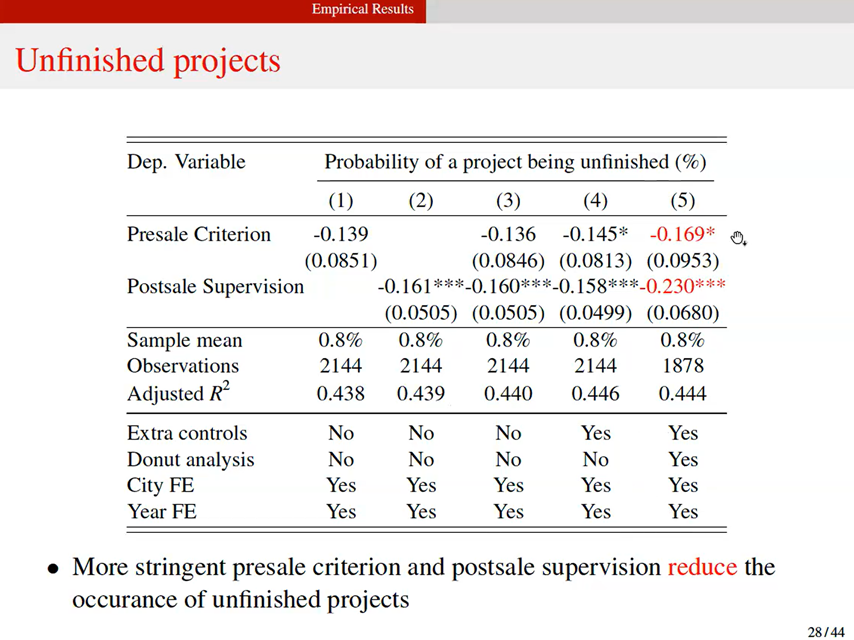 Empirical Results

Unfinished projects

| Dep. Variable | Probability of a project being unfinished (%) | | | | |
|---|---|---|---|---|---|
| | (1) | (2) | (3) | (4) | (5) |
| Presale Criterion | -0.139 | | -0.136 | -0.145* | -0.169* |
| | (0.0851) | | (0.0846) | (0.0813) | (0.0953) |
| Postsale Supervision | | -0.161*** | -0.160*** | -0.158*** | -0.230*** |
| | | (0.0505) | (0.0505) | (0.0499) | (0.0680) |
| Sample mean | 0.8% | 0.8% | 0.8% | 0.8% | 0.8% |
| Observations | 2144 | 2144 | 2144 | 2144 | 1878 |
| Adjusted $R^2$ | 0.438 | 0.439 | 0.440 | 0.446 | 0.444 |
| Extra controls | No | No | No | Yes | Yes |
| Donut analysis | No | No | No | No | Yes |
| City FE | Yes | Yes | Yes | Yes | Yes |
| Year FE | Yes | Yes | Yes | Yes | Yes |

• More stringent presale criterion and postsale supervision reduce the occurance of unfinished projects

28 / 44